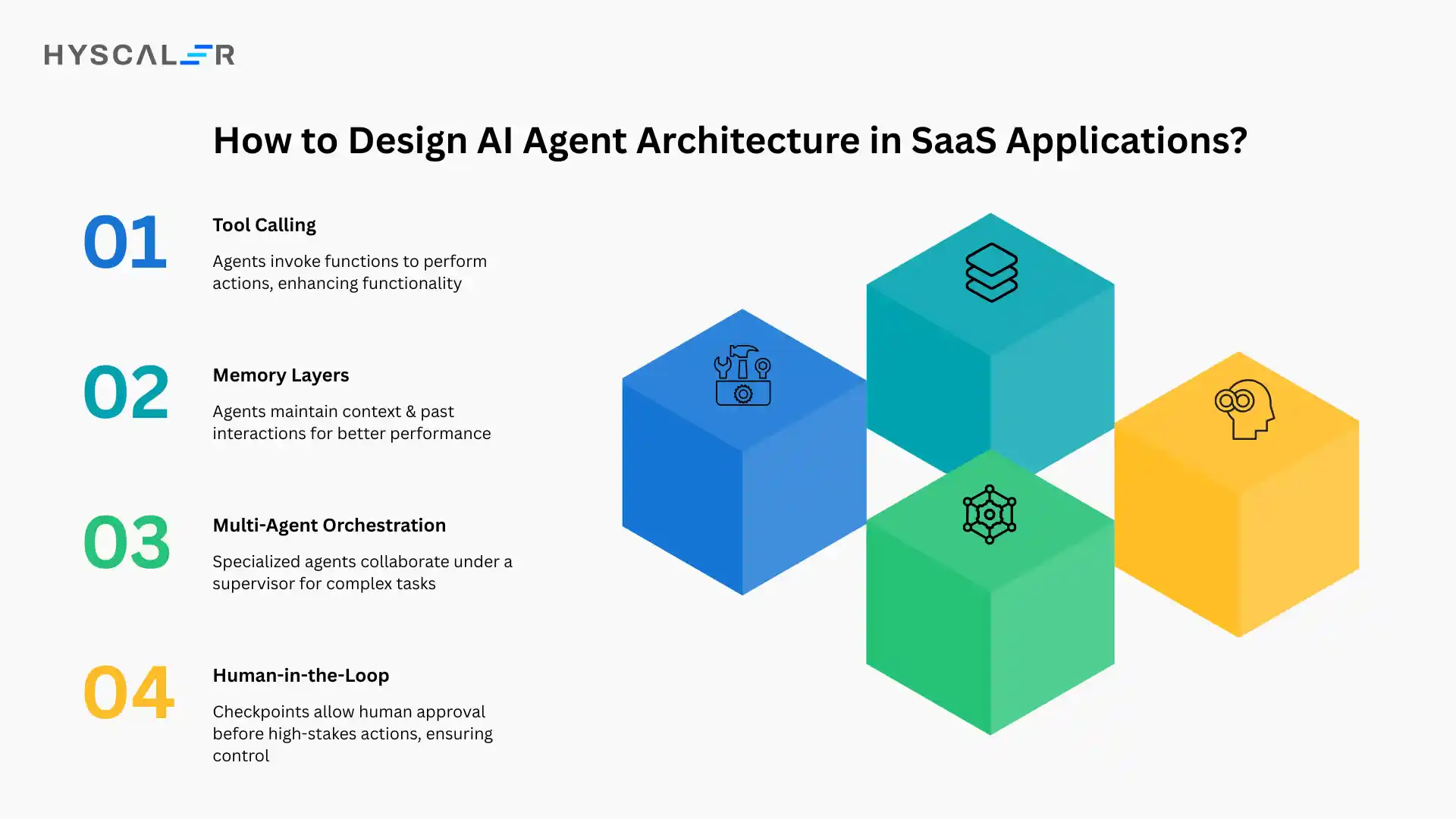 HYSCALER

How to Design AI Agent Architecture in SaaS Applications?

01

Tool Calling

Agents invoke functions to perform actions, enhancing functionality

02

Memory Layers

Agents maintain context & past interactions for better performance

03

Multi-Agent Orchestration

Specialized agents collaborate under a supervisor for complex tasks

04

Human-in-the-Loop

Checkpoints allow human approval before high-stakes actions, ensuring control